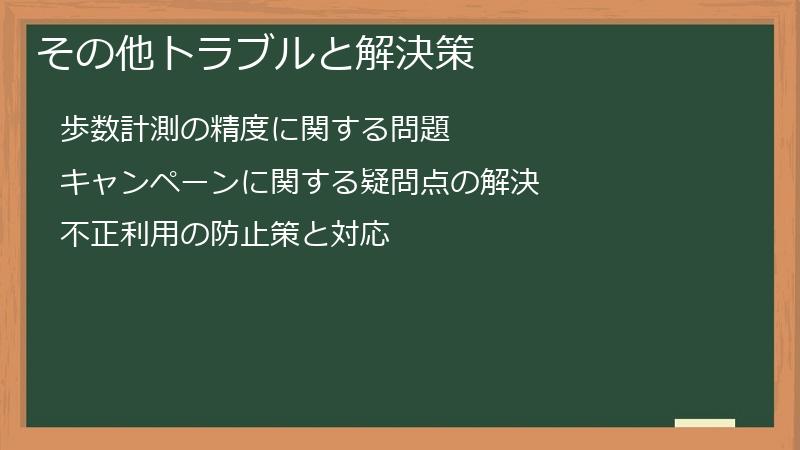 その他トラブルと解決策

歩数計測の精度に関する問題

キャンペーンに関する疑問点の解決

不正利用の防止策と対応